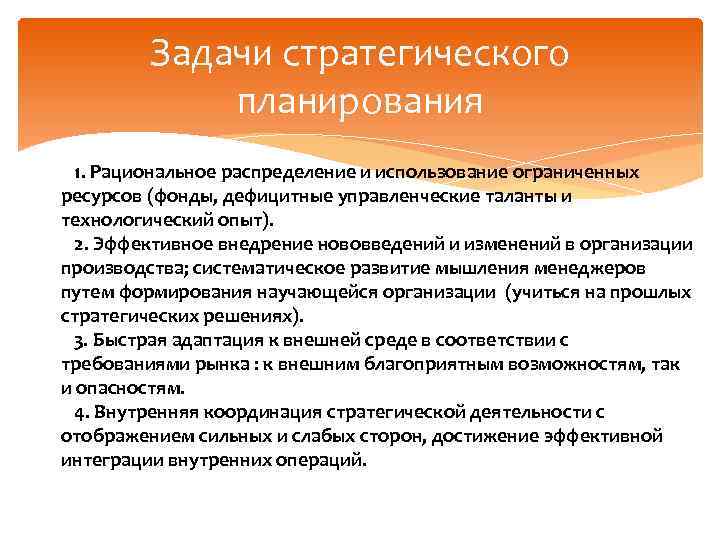 Задачи стратегического планирования

1. Рациональное распределение и использование ограниченных ресурсов (фонды, дефицитные управленческие таланты и технологический опыт).

2. Эффективное внедрение нововведений и изменений в организации производства; систематическое развитие мышления менеджеров путем формирования научающейся организации (учиться на прошлых стратегических решениях).

3. Быстрая адаптация к внешней среде в соответствии с требованиями рынка : к внешним благоприятным возможностям, так и опасностям.

4. Внутренняя координация стратегической деятельности с отображением сильных и слабых сторон, достижение эффективной интеграции внутренних операций.